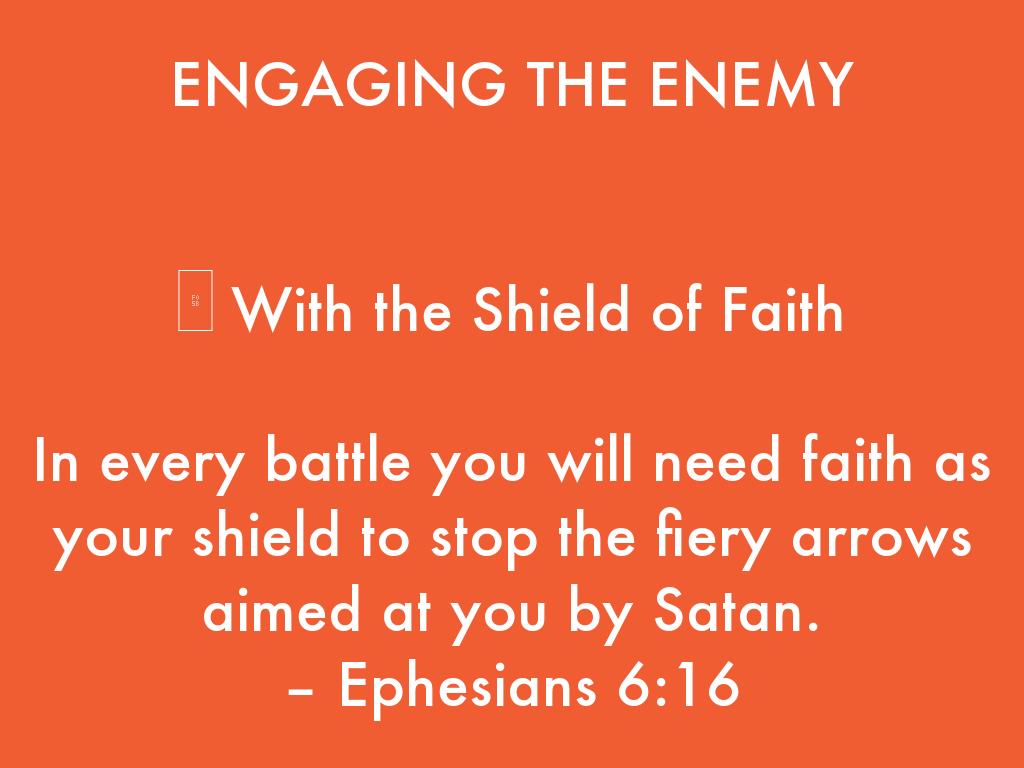 ENGAGING THE ENEMY

With the Shield of Faith

In every battle you will need faith as your shield to stop the fiery arrows aimed at you by Satan.
– Ephesians 6:16